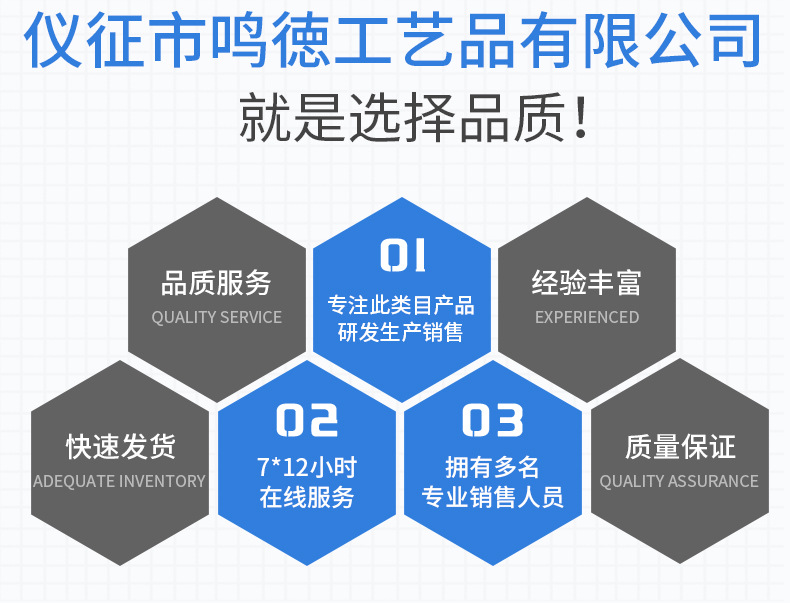 仪征市鸣德工艺品有限公司
就是选择品质！

品质服务
QUALITY SERVICE

01
专注此类目产品
研发生产销售

经验丰富
EXPERIENCED

快速发货
ADEQUATE INVENTORY

02
7*12小时
在线服务

03
拥有多名
专业销售人员

质量保证
QUALITY ASSURANCE